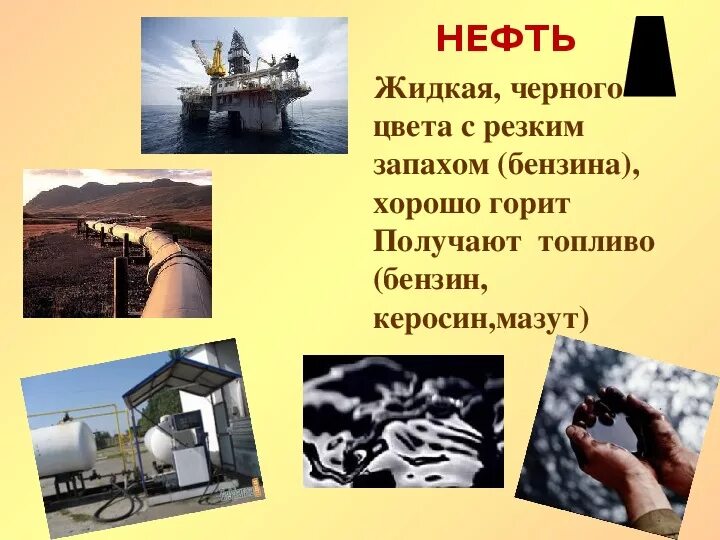 НЕФТЬ

Жидкая, черного цвета с резким запахом (бензина), хорошо горит
Получают топливо (бензин, керосин,мазут)